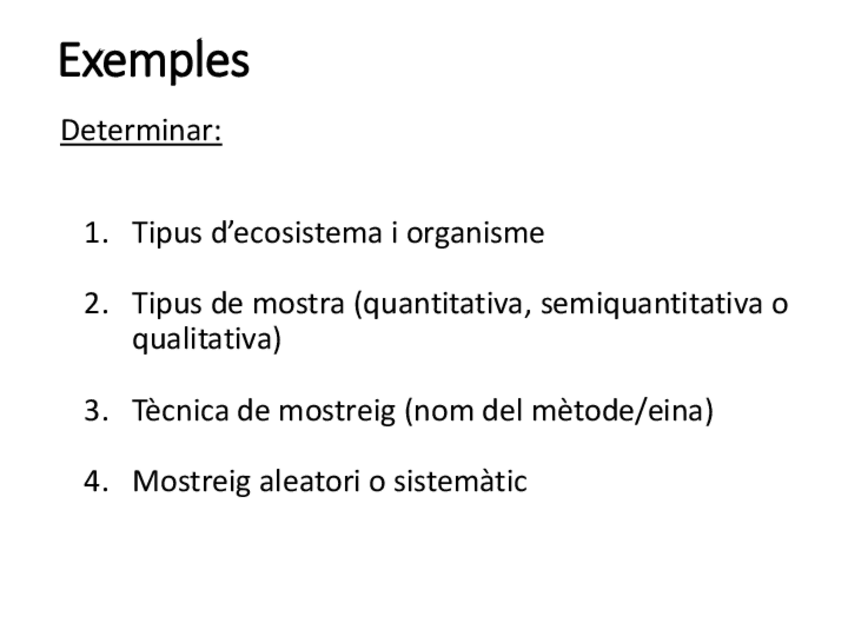 Exemples

Determinar:

1. Tipus d’ecosistema i organisme

2. Tipus de mostra (quantitativa, semiquantitativa o qualitativa)

3. Tècnica de mostreig (nom del mètode/eina)

4. Mostreig aleatori o sistemàtic